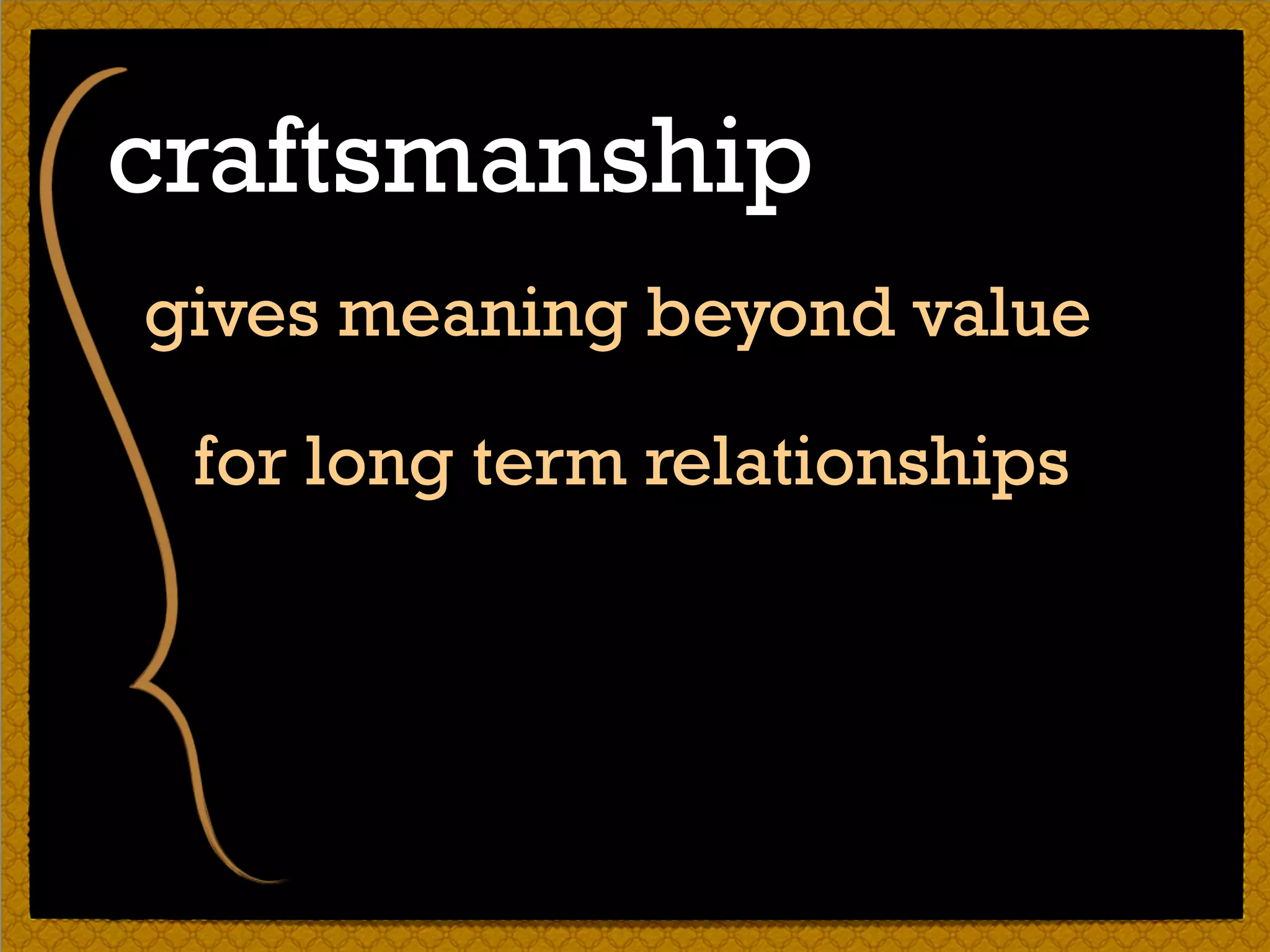 craftsmanship

gives meaning beyond value

for long term relationships